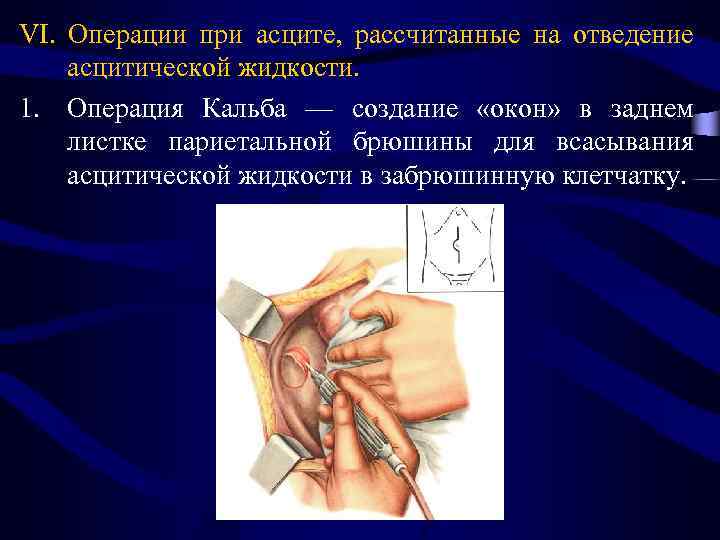 VI. Операции при асците, рассчитанные на отведение асцитической жидкости.

1. Операция Кальба — создание «окон» в заднем листке париетальной брюшины для всасывания асцитической жидкости в забрюшинную клетчатку.